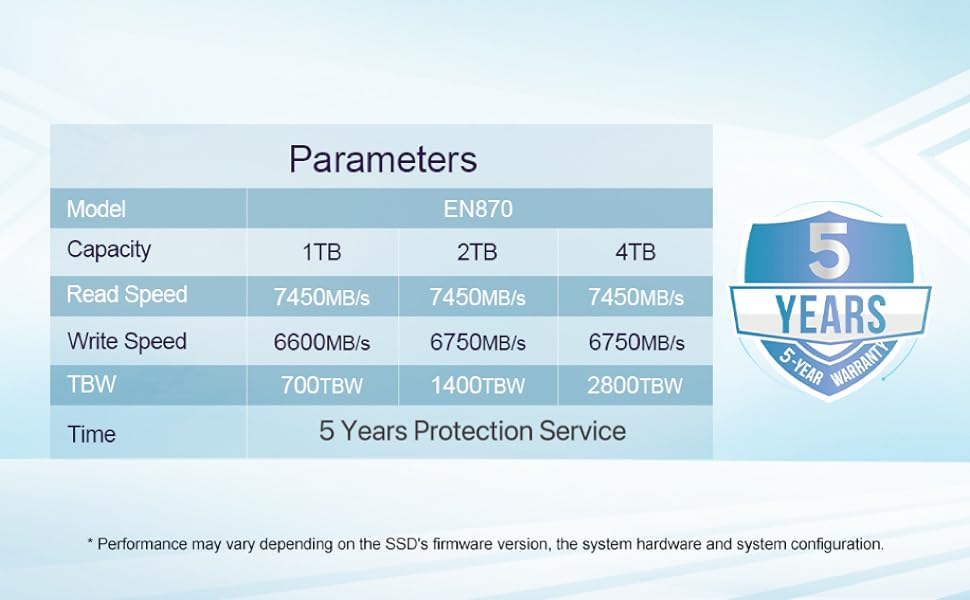 Parameters

| Model | EN870 | | |
|---|---|---|---|
| Capacity | 1TB | 2TB | 4TB |
| Read Speed | 7450MB/s | 7450MB/s | 7450MB/s |
| Write Speed | 6600MB/s | 6750MB/s | 6750MB/s |
| TBW | 700TBW | 1400TBW | 2800TBW |
| Time | 5 Years Protection Service | | |

5
YEARS
5-YEAR WARRANTY

* Performance may vary depending on the SSD's firmware version, the system hardware and system configuration.